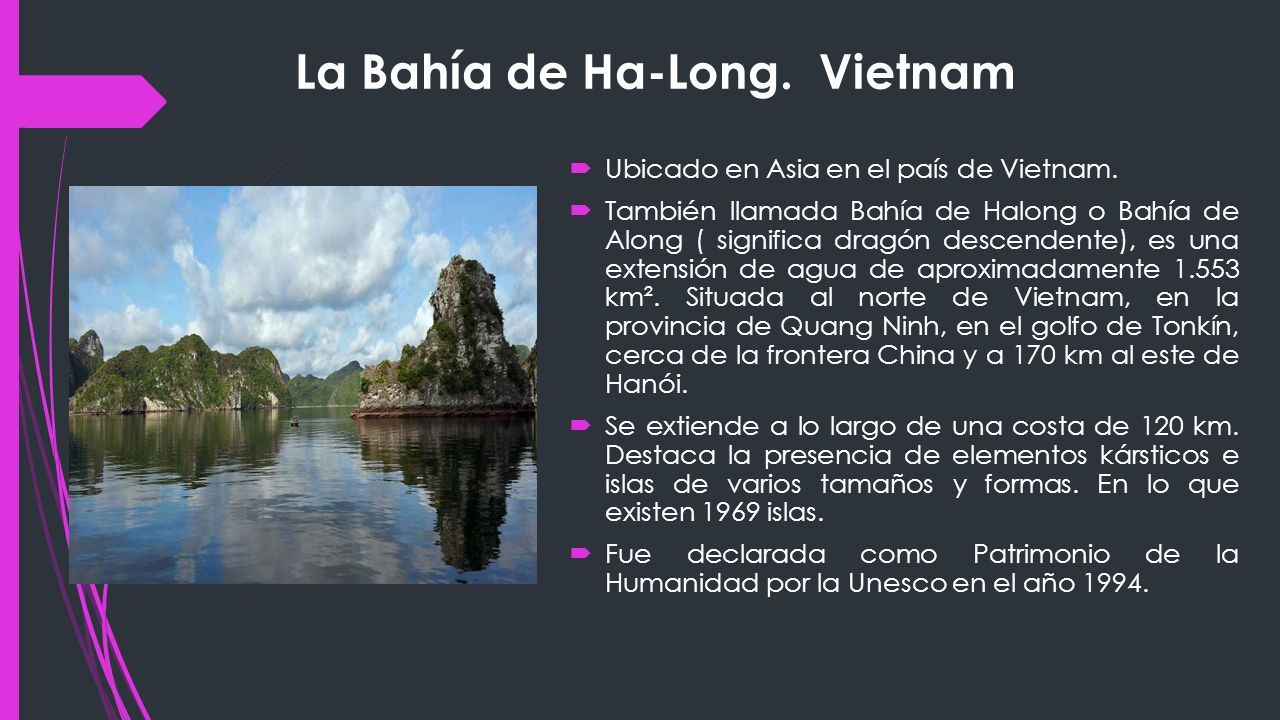 La Bahía de Ha-Long. Vietnam

Ubicado en Asia en el país de Vietnam.

También llamada Bahía de Halong o Bahía de Along ( significa dragón descendente), es una extensión de agua de aproximadamente 1.553 km². Situada al norte de Vietnam, en la provincia de Quang Ninh, en el golfo de Tonkín, cerca de la frontera China y a 170 km al este de Hanói.

Se extiende a lo largo de una costa de 120 km. Destaca la presencia de elementos kársticos e islas de varios tamaños y formas. En lo que existen 1969 islas.

Fue declarada como Patrimonio de la Humanidad por la Unesco en el año 1994.